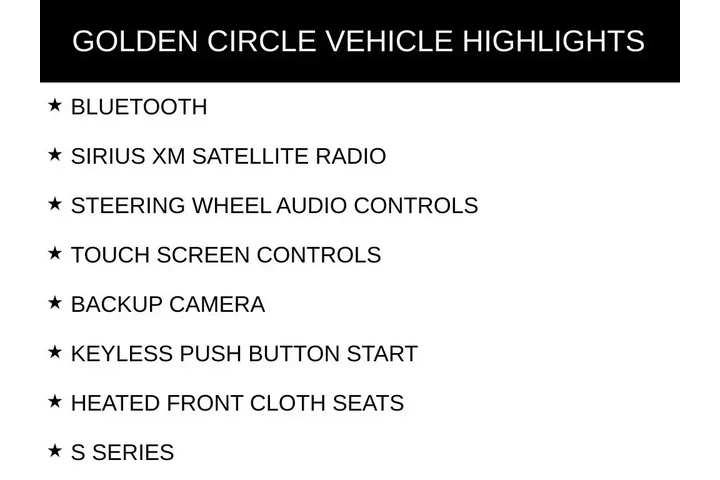 GOLDEN CIRCLE VEHICLE HIGHLIGHTS

★ BLUETOOTH

★ SIRIUS XM SATELLITE RADIO

★ STEERING WHEEL AUDIO CONTROLS

★ TOUCH SCREEN CONTROLS

★ BACKUP CAMERA

★ KEYLESS PUSH BUTTON START

★ HEATED FRONT CLOTH SEATS

★ S SERIES